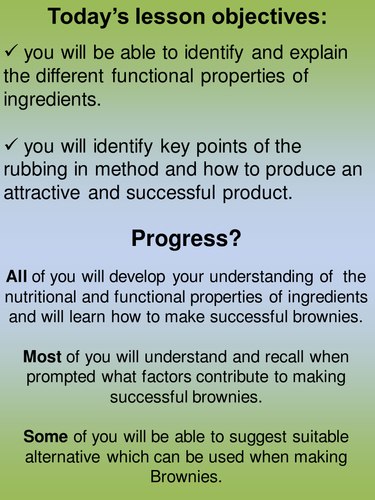 Today's lesson objectives:

✓ you will be able to identify and explain the different functional properties of ingredients.

✓ you will identify key points of the rubbing in method and how to produce an attractive and successful product.

Progress?

All of you will develop your understanding of the nutritional and functional properties of ingredients and will learn how to make successful brownies.

Most of you will understand and recall when prompted what factors contribute to making successful brownies.

Some of you will be able to suggest suitable alternative which can be used when making Brownies.